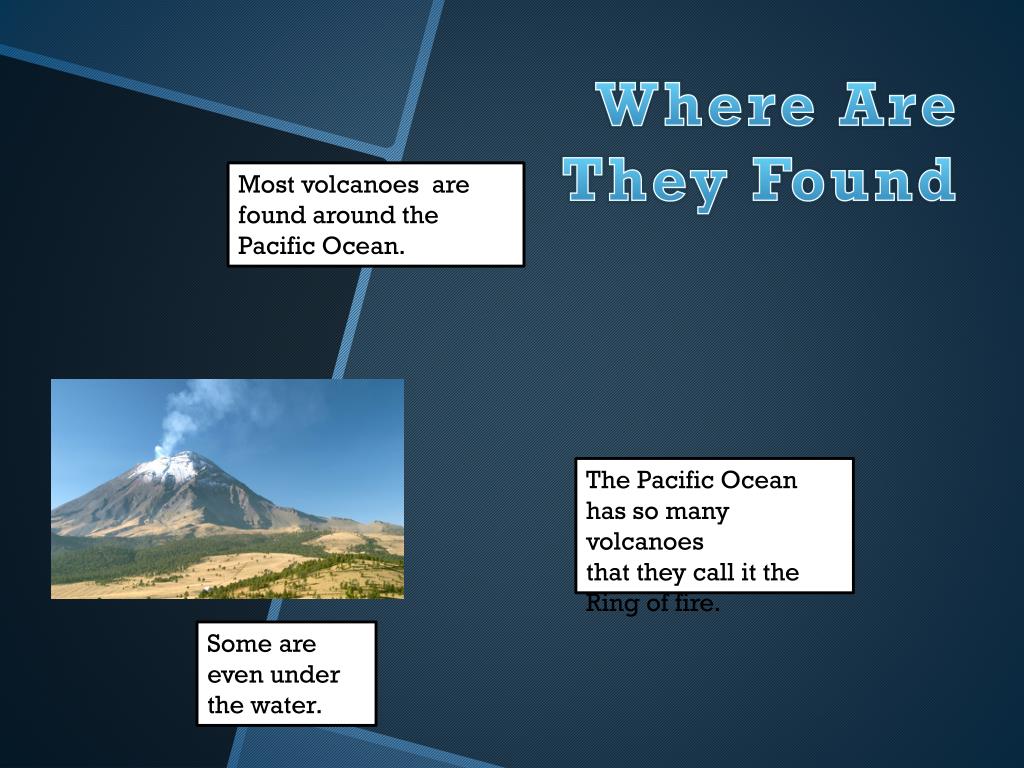 Where Are They Found

Most volcanoes are found around the Pacific Ocean.

The Pacific Ocean has so many volcanoes that they call it the Ring of fire.

Some are even under the water.